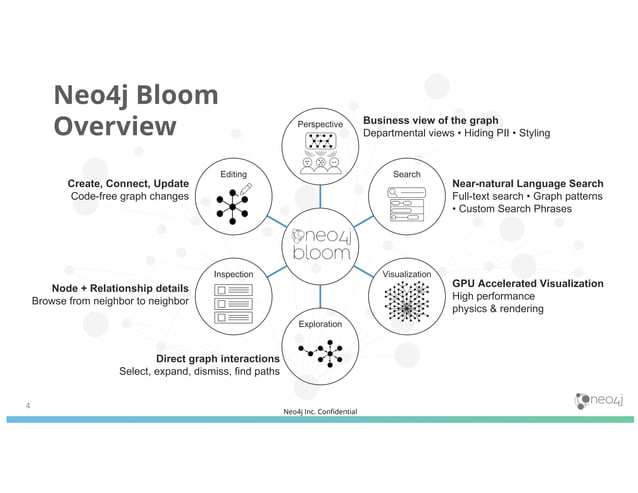 Neo4j Bloom Overview

Perspective

Business view of the graph
Departmental views • Hiding PII • Styling

Editing

Create, Connect, Update
Code-free graph changes

Search

Near-natural Language Search
Full-text search • Graph patterns
• Custom Search Phrases

neo4j bloom

Inspection

Node + Relationship details
Browse from neighbor to neighbor

Visualization

GPU Accelerated Visualization
High performance
physics & rendering

Exploration

Direct graph interactions
Select, expand, dismiss, find paths

4

Neo4j Inc. Confidential

neo4j